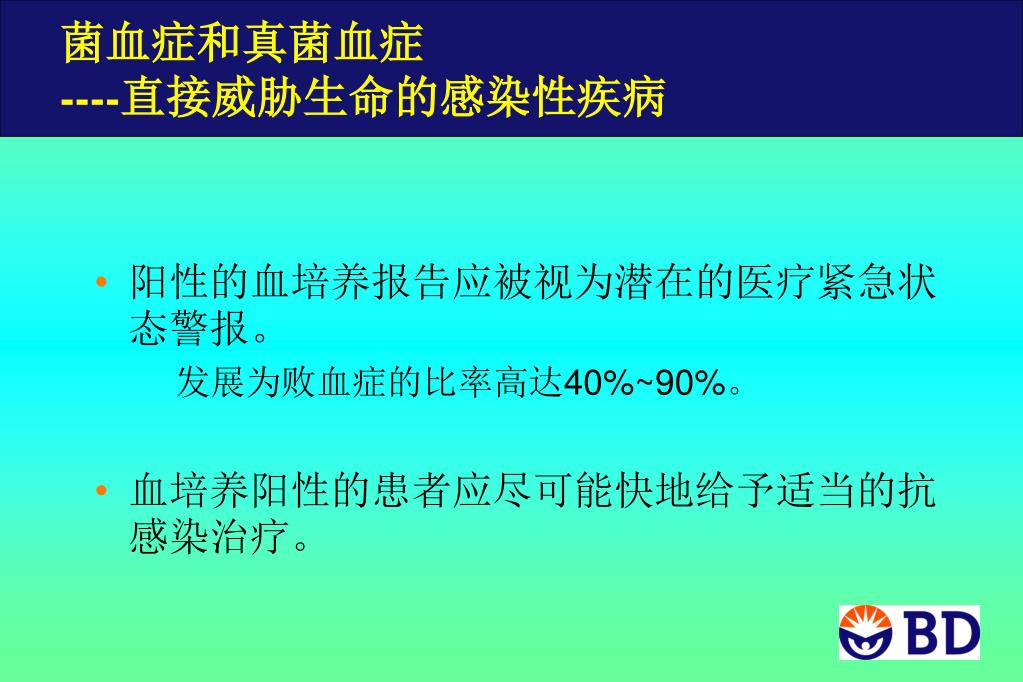 菌血症和真菌血症
----直接威胁生命的感染性疾病

• 阳性的血培养报告应被视为潜在的医疗紧急状态警报。

发展为败血症的比率高达40%~90%。

• 血培养阳性的患者应尽可能快地给予适当的抗感染治疗。

BD